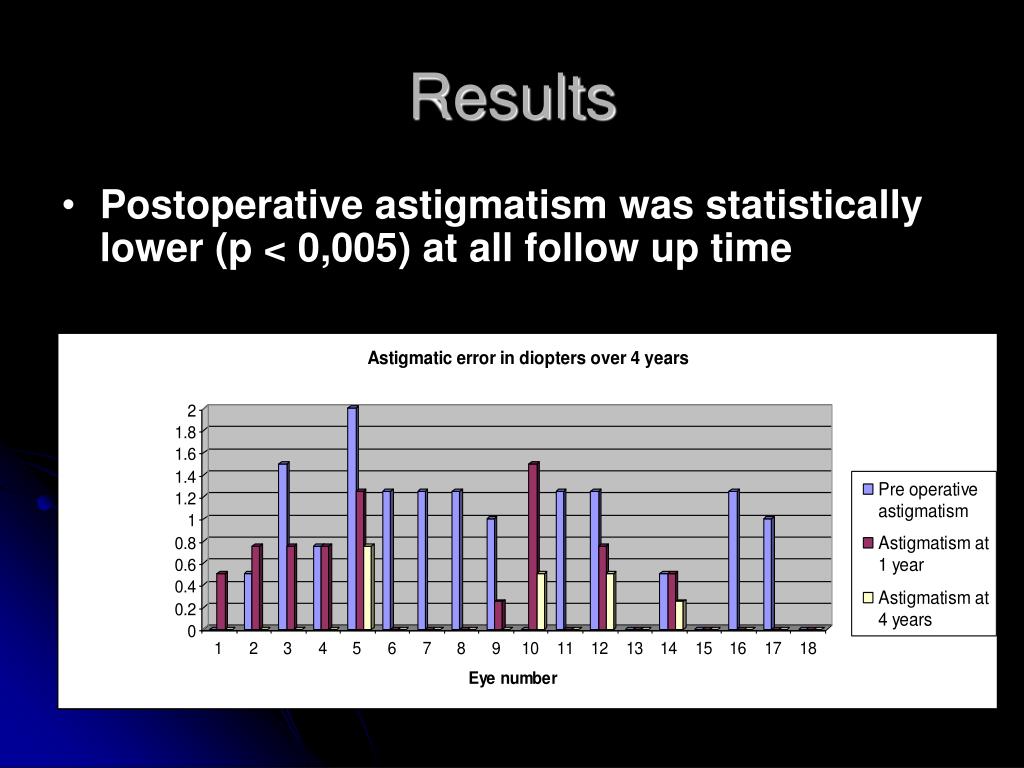 Results

• Postoperative astigmatism was statistically lower (p < 0,005) at all follow up time

Astigmatic error in diopters over 4 years

2
1.8
1.6
1.4
1.2
1
0.8
0.6
0.4
0.2
0

1 2 3 4 5 6 7 8 9 10 11 12 13 14 15 16 17 18

Eye number

Pre operative astigmatism
Astigmatism at 1 year
Astigmatism at 4 years